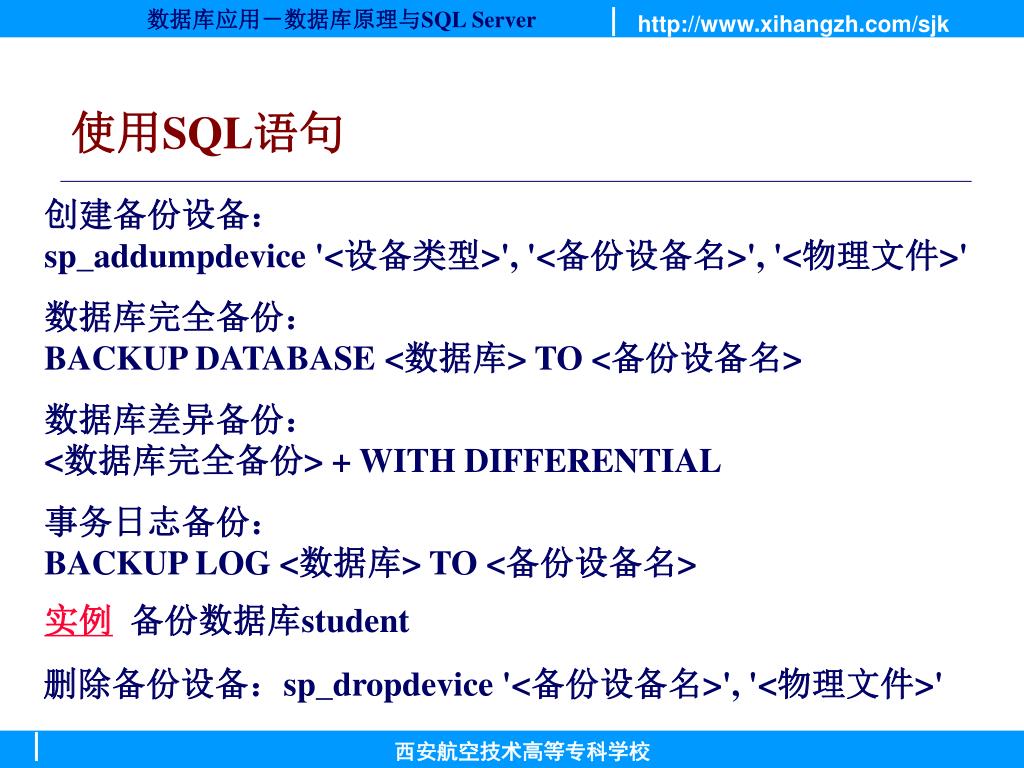 数据库应用－数据库原理与SQL Server
http://www.xihangzh.com/sjk

使用SQL语句

创建备份设备：
sp_addumpdevice '<设备类型>', '<备份设备名>', '<物理文件>'

数据库完全备份：
BACKUP DATABASE <数据库> TO <备份设备名>

数据库差异备份：
<数据库完全备份> + WITH DIFFERENTIAL

事务日志备份：
BACKUP LOG <数据库> TO <备份设备名>

实例 备份数据库student

删除备份设备：sp_dropdevice '<备份设备名>', '<物理文件>'

西安航空技术高等专科学校